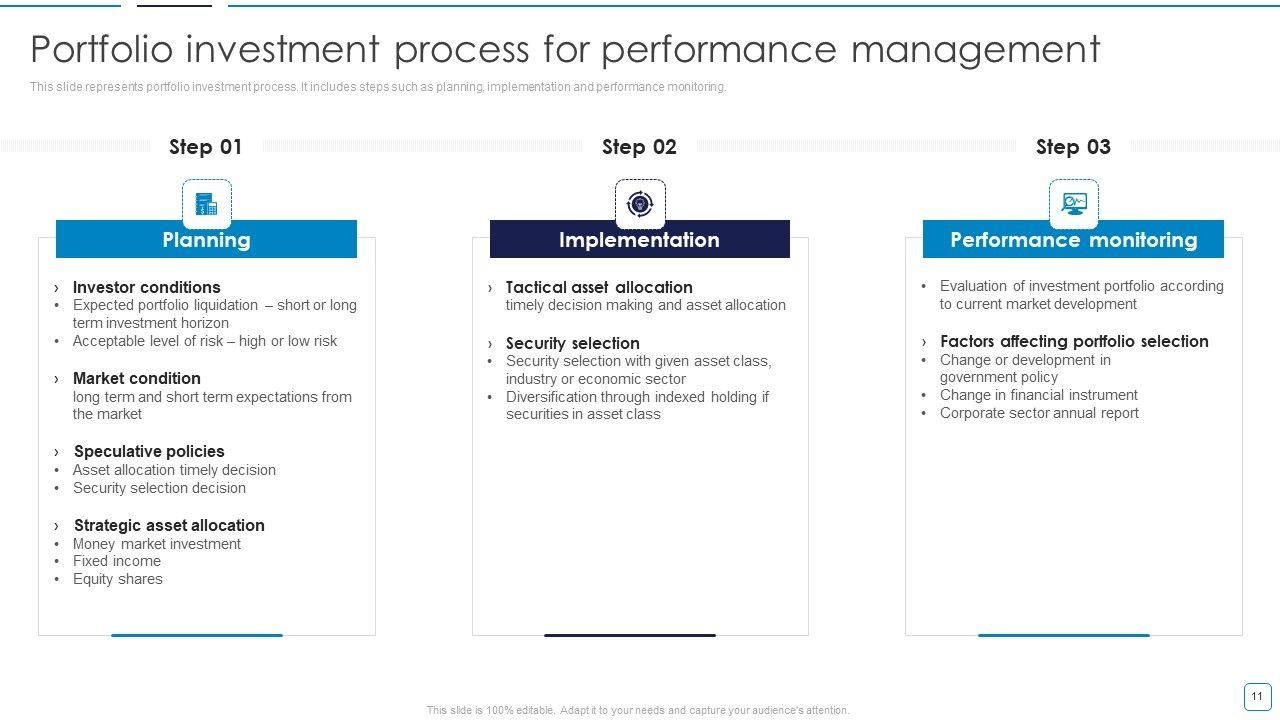 Portfolio investment process for performance management

This slide represents portfolio investment process. It includes steps such as planning, implementation and performance monitoring.

Step 01

Planning

› Investor conditions
• Expected portfolio liquidation – short or long term investment horizon
• Acceptable level of risk – high or low risk

› Market condition
long term and short term expectations from the market

› Speculative policies
• Asset allocation timely decision
• Security selection decision

› Strategic asset allocation
• Money market investment
• Fixed income
• Equity shares

Step 02

Implementation

› Tactical asset allocation
timely decision making and asset allocation

› Security selection
• Security selection with given asset class, industry or economic sector
• Diversification through indexed holding if securities in asset class

Step 03

Performance monitoring

• Evaluation of investment portfolio according to current market development

› Factors affecting portfolio selection
• Change or development in government policy
• Change in financial instrument
• Corporate sector annual report

This slide is 100% editable. Adapt it to your needs and capture your audience's attention.

11